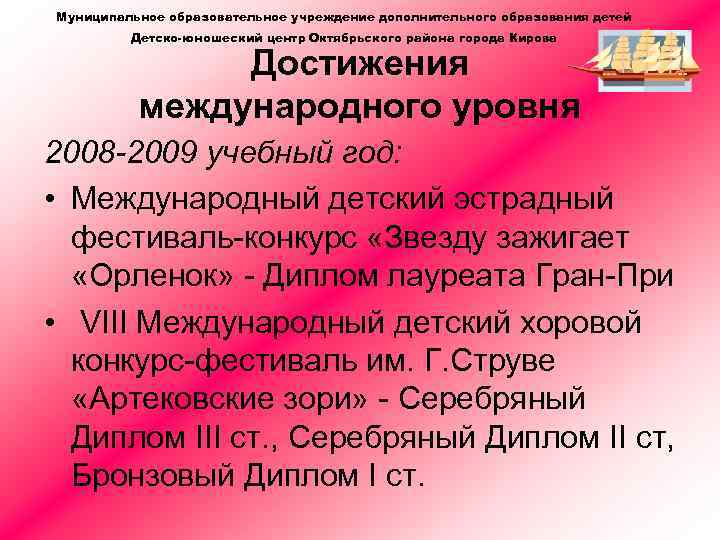 Муниципальное образовательное учреждение дополнительного образования детей
Детско-юношеский центр Октябрьского района города Кирова

Достижения международного уровня

2008-2009 учебный год:

• Международный детский эстрадный фестиваль-конкурс «Звезду зажигает «Орленок» - Диплом лауреата Гран-При

• VIII Международный детский хоровой конкурс-фестиваль им. Г.Струве «Артековские зори» - Серебряный Диплом III ст., Серебряный Диплом II ст, Бронзовый Диплом I ст.